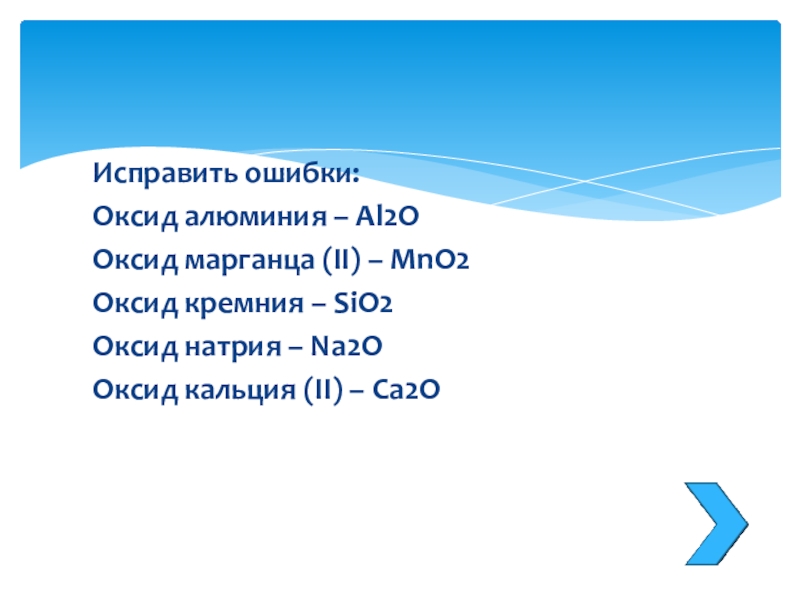 Исправить ошибки:
Оксид алюминия – $Al_2O$
Оксид марганца (II) – $MnO_2$
Оксид кремния – $SiO_2$
Оксид натрия – $Na_2O$
Оксид кальция (II) – $Ca_2O$